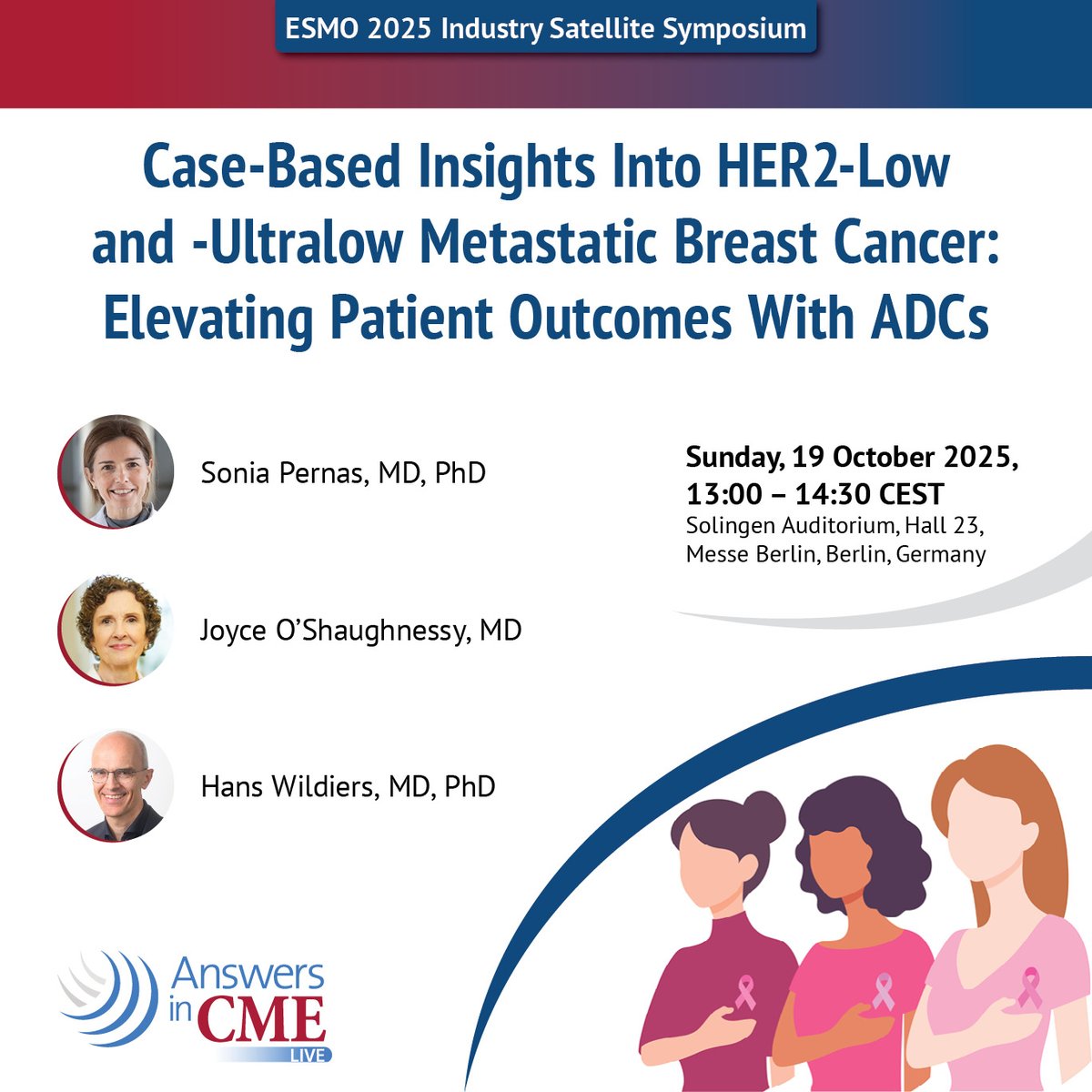 ESMO 2025 Industry Satellite Symposium

Case-Based Insights Into HER2-Low and -Ultralow Metastatic Breast Cancer: Elevating Patient Outcomes With ADCs

Sonia Pernas, MD, PhD

Joyce O'Shaughnessy, MD

Hans Wildiers, MD, PhD

Sunday, 19 October 2025, 13:00 – 14:30 CEST
Solingen Auditorium, Hall 23, Messe Berlin, Berlin, Germany

Answers in CME LIVE